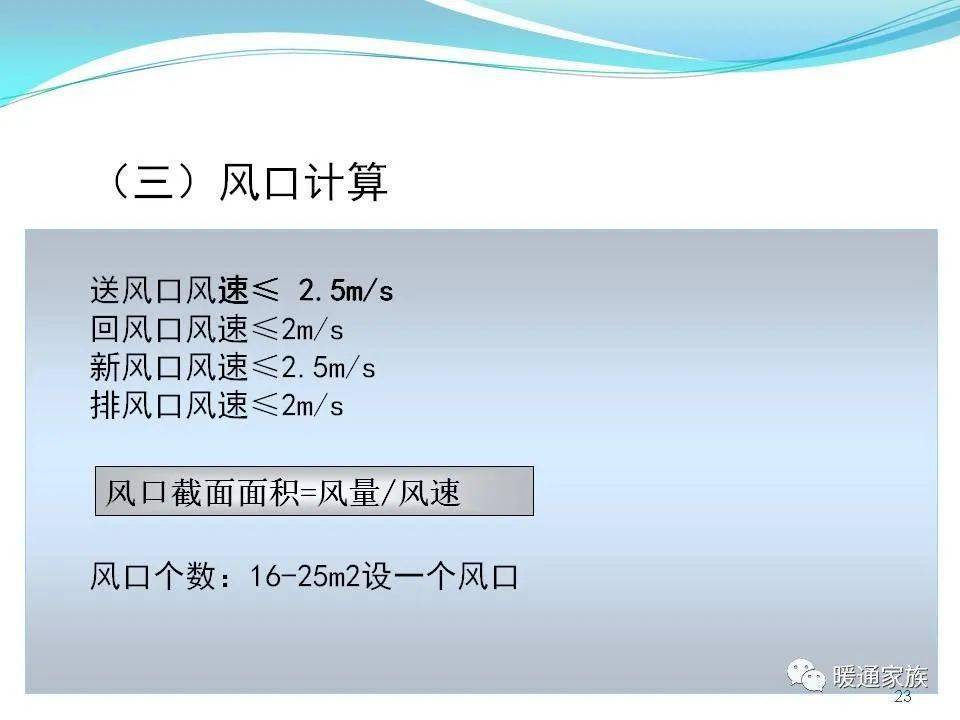 （三）风口计算

送风口风速≤ 2.5m/s
回风口风速≤2m/s
新风口风速≤2.5m/s
排风口风速≤2m/s

风口截面面积=风量/风速

风口个数：16-25m2设一个风口

暖通家族

23